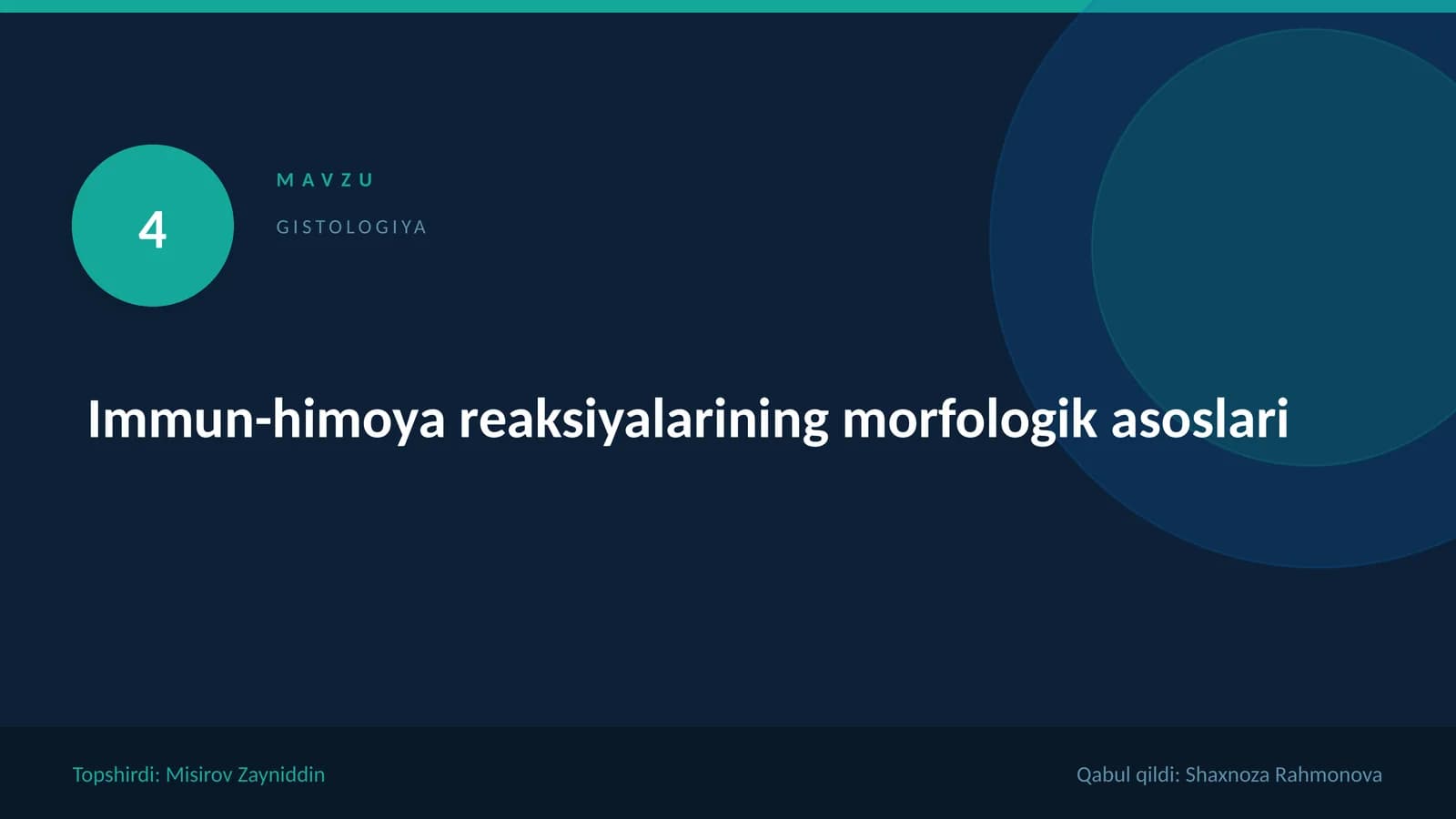 4

MAVZU

GISTOLOGIYA

Immun-himoya reaksiyalarining morfologik asoslari

Topshirdi: Misirov Zayniddin

Qabul qildi: Shaxnoza Rahmonova